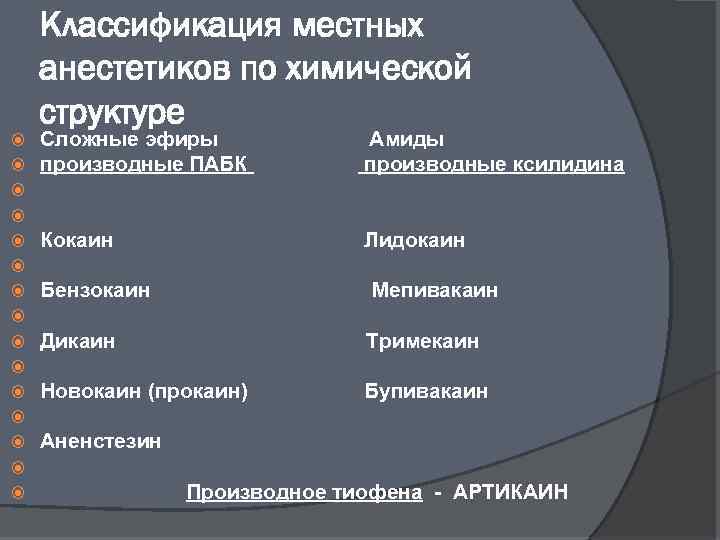 Классификация местных анестетиков по химической структуре

Сложные эфиры Амиды
производные ПАБК производные ксилидина

Кокаин Лидокаин

Бензокаин Мепивакаин

Дикаин Тримекаин

Новокаин (прокаин) Бупивакаин

Аненстезин

Производное тиофена - АРТИКАИН